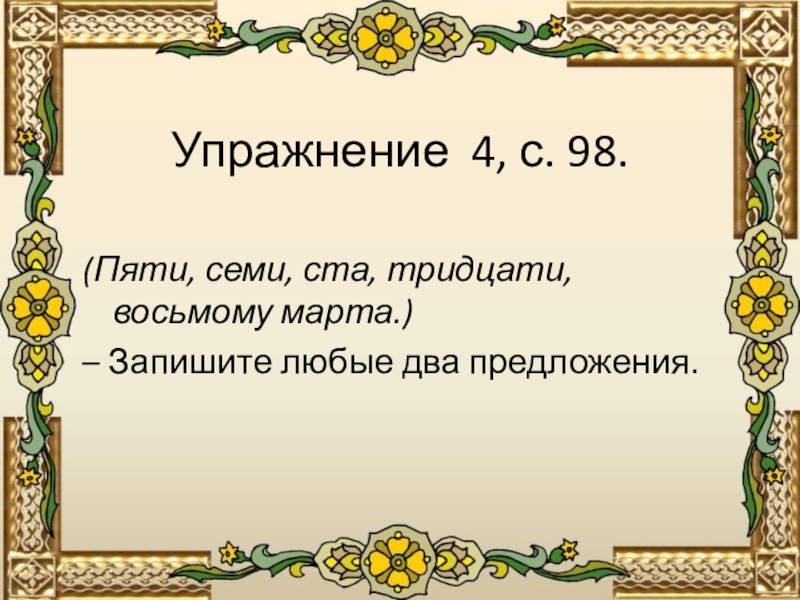 Упражнение 4, с. 98.

(Пяти, семи, ста, тридцати, восьмому марта.)

– Запишите любые два предложения.